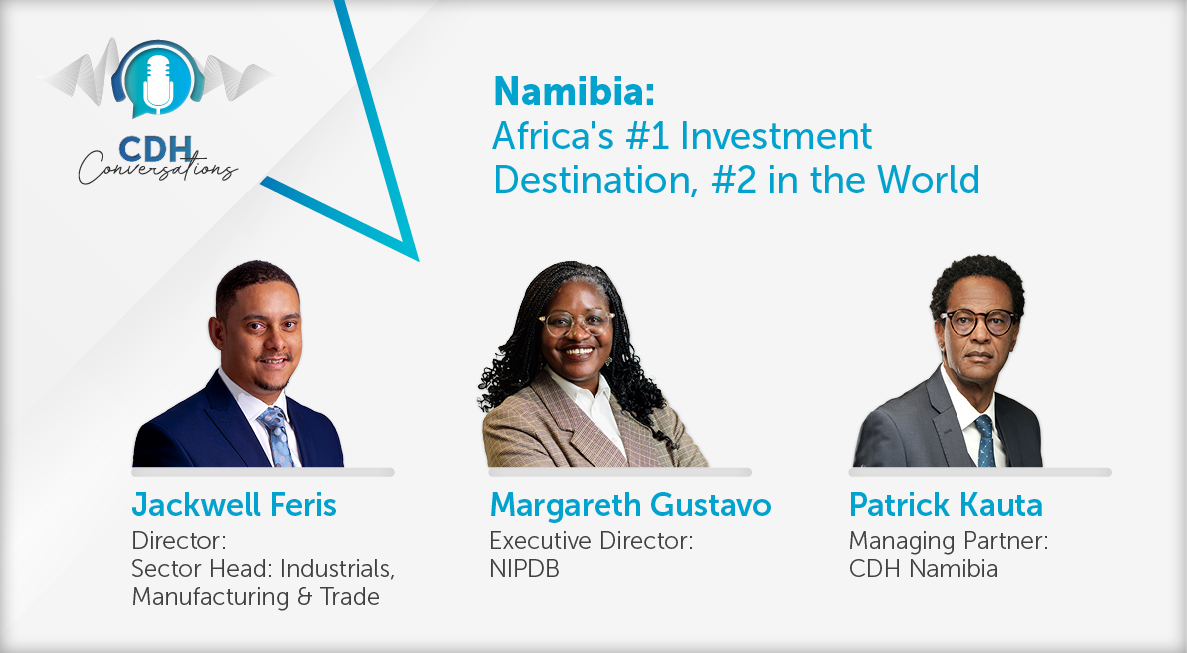 CDH Conversations

Namibia:
Africa's #1 Investment Destination, #2 in the World

Jackwell Feris
Director:
Sector Head: Industrials, Manufacturing & Trade

Margareth Gustavo
Executive Director:
NIPDB

Patrick Kauta
Managing Partner:
CDH Namibia